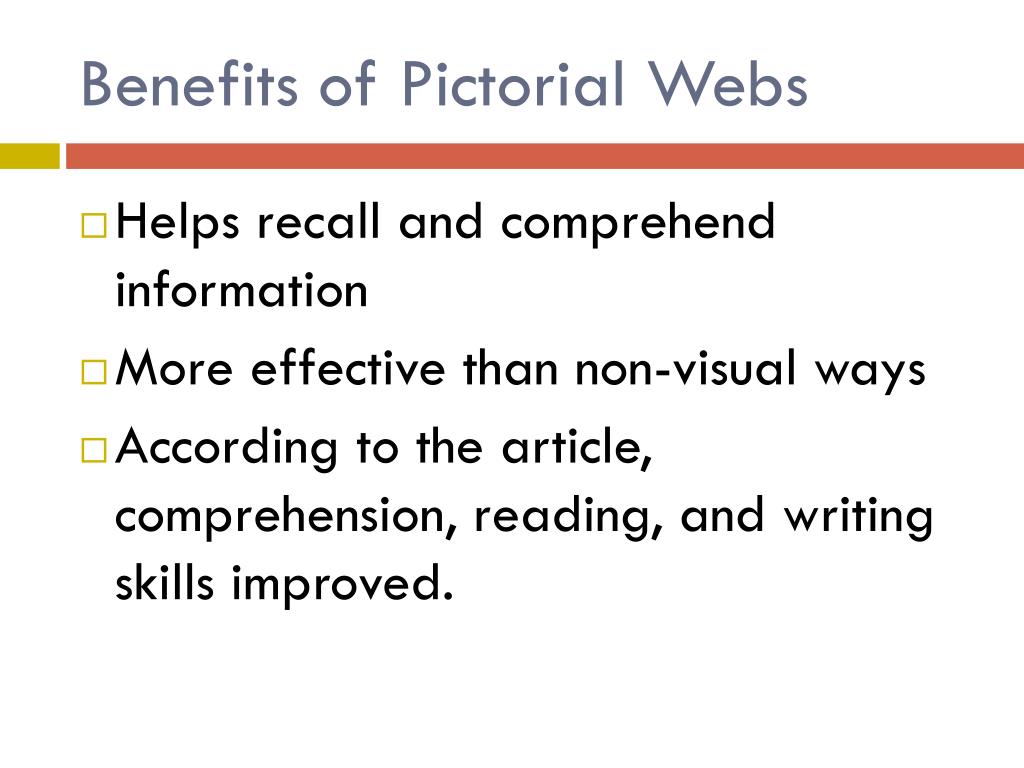 Benefits of Pictorial Webs

□ Helps recall and comprehend information

□ More effective than non-visual ways

□ According to the article, comprehension, reading, and writing skills improved.